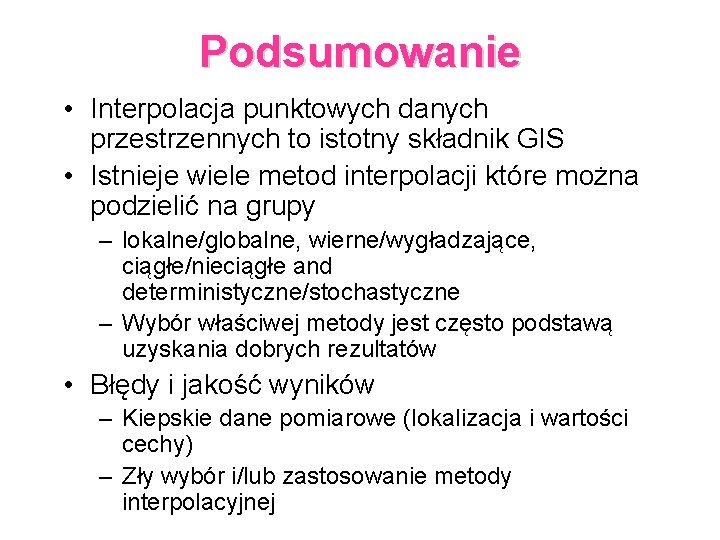 Podsumowanie

• Interpolacja punktowych danych przestrzennych to istotny składnik GIS
• Istnieje wiele metod interpolacji które można podzielić na grupy
– lokalne/globalne, wierne/wygładzające, ciągłe/nieciągłe and deterministyczne/stochastyczne
– Wybór właściwej metody jest często podstawą uzyskania dobrych rezultatów
• Błędy i jakość wyników
– Kiepskie dane pomiarowe (lokalizacja i wartości cechy)
– Zły wybór i/lub zastosowanie metody interpolacyjnej